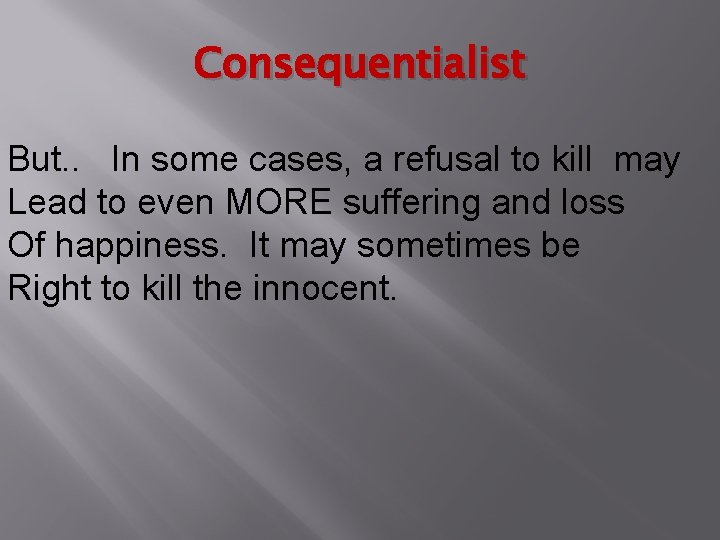 Consequentialist

But.. In some cases, a refusal to kill may Lead to even MORE suffering and loss Of happiness. It may sometimes be Right to kill the innocent.